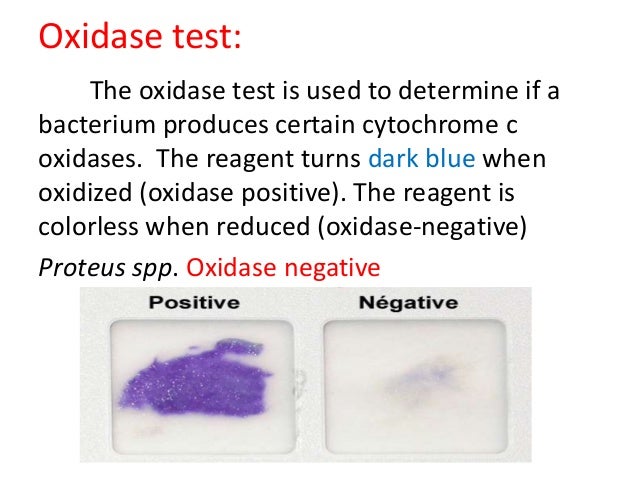 Oxidase test:

The oxidase test is used to determine if a bacterium produces certain cytochrome c oxidases. The reagent turns dark blue when oxidized (oxidase positive). The reagent is colorless when reduced (oxidase-negative)

Proteus spp. Oxidase negative

Positive

Négative